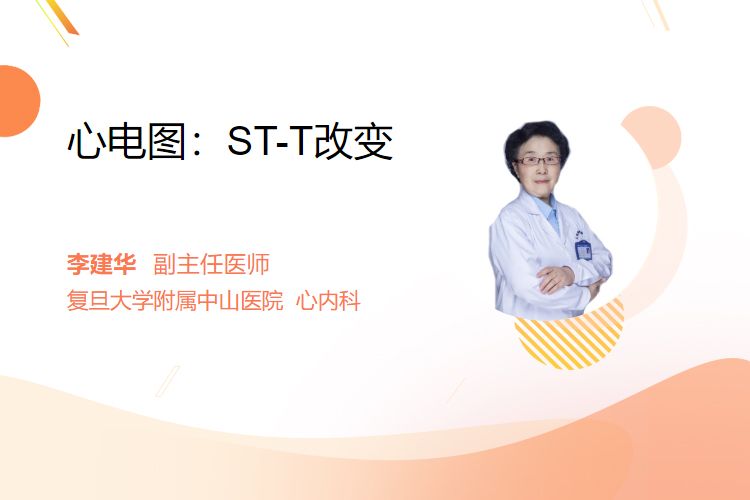 心电图：ST-T改变

李建华 副主任医师
复旦大学附属中山医院 心内科